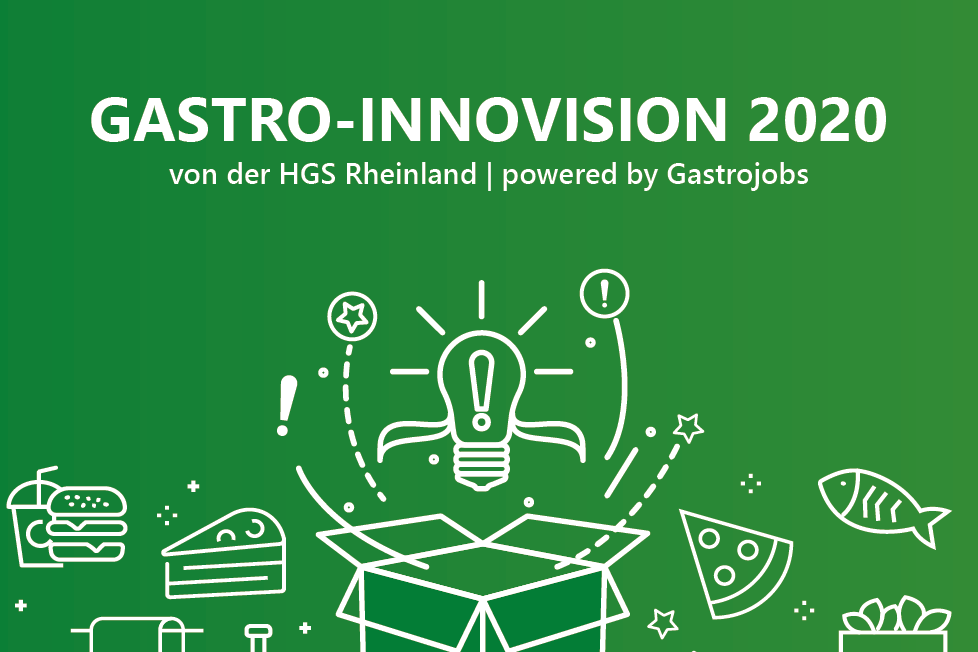 GASTRO-INNOVISION 2020
von der HGS Rheinland | powered by Gastrojobs